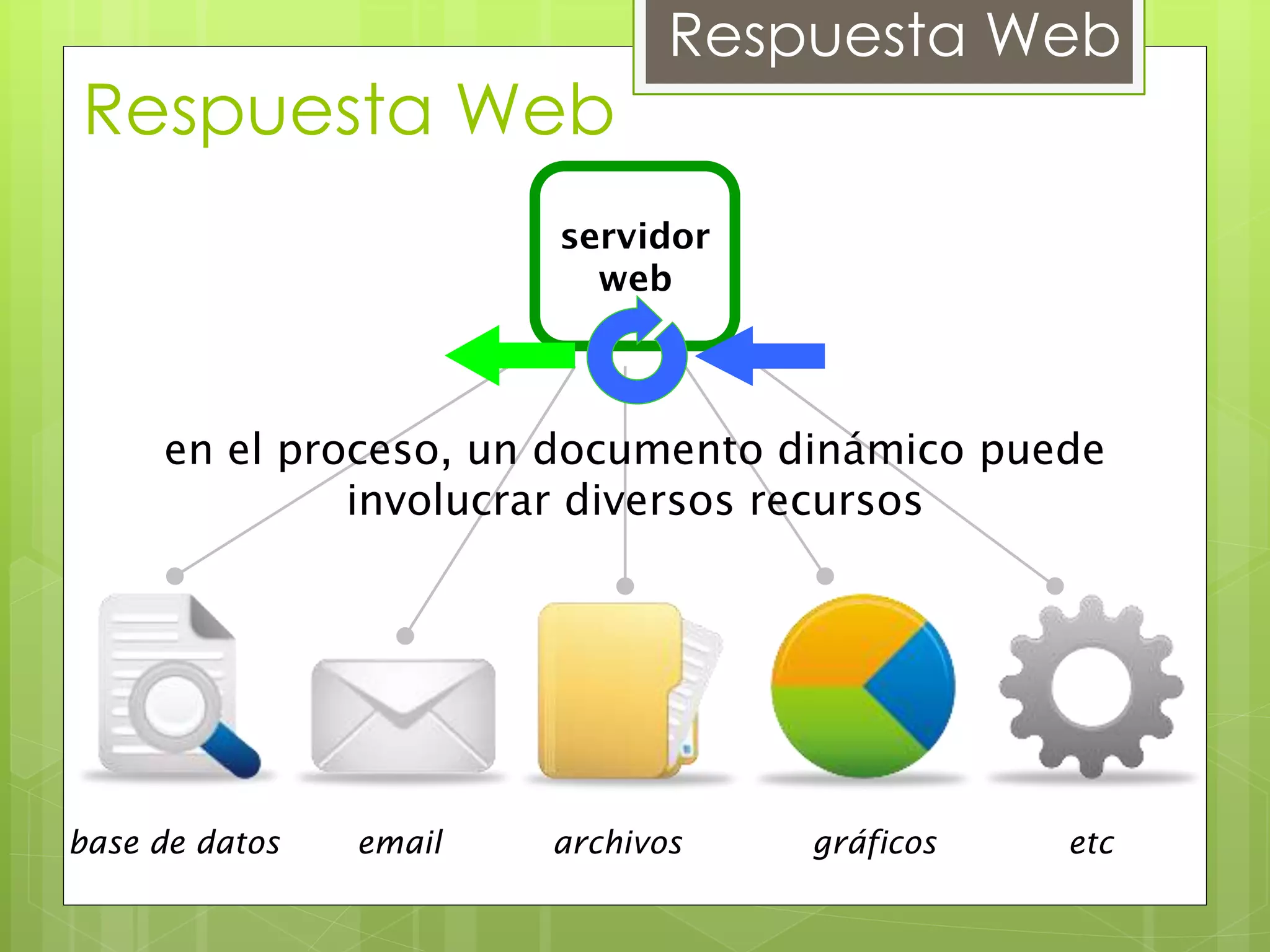 Respuesta Web

Respuesta Web

servidor web

en el proceso, un documento dinámico puede involucrar diversos recursos

base de datos

email

archivos

gráficos

etc